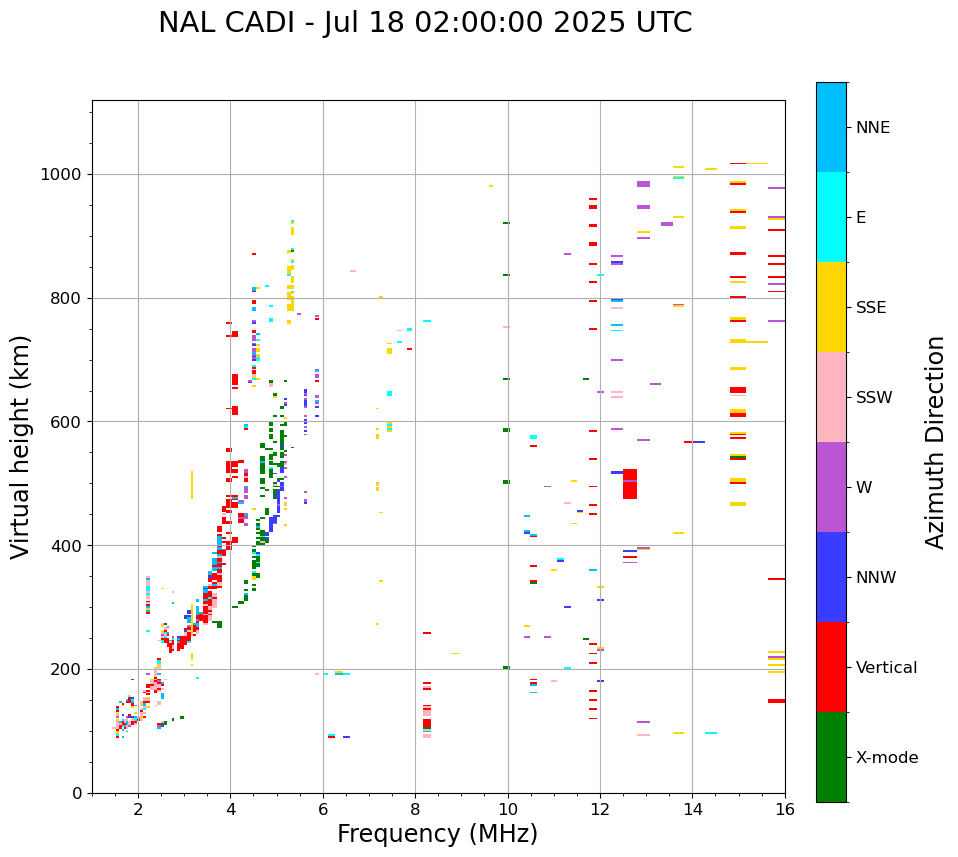 NAL CADI - Jul 18 02:00:00 2025 UTC

Virtual height (km)

1000
800
600
400
200
0

2
4
6
8
10
12
14
16

Frequency (MHz)

NNE
E
SSE
SSW
W
NNW
Vertical
X-mode

Azimuth Direction